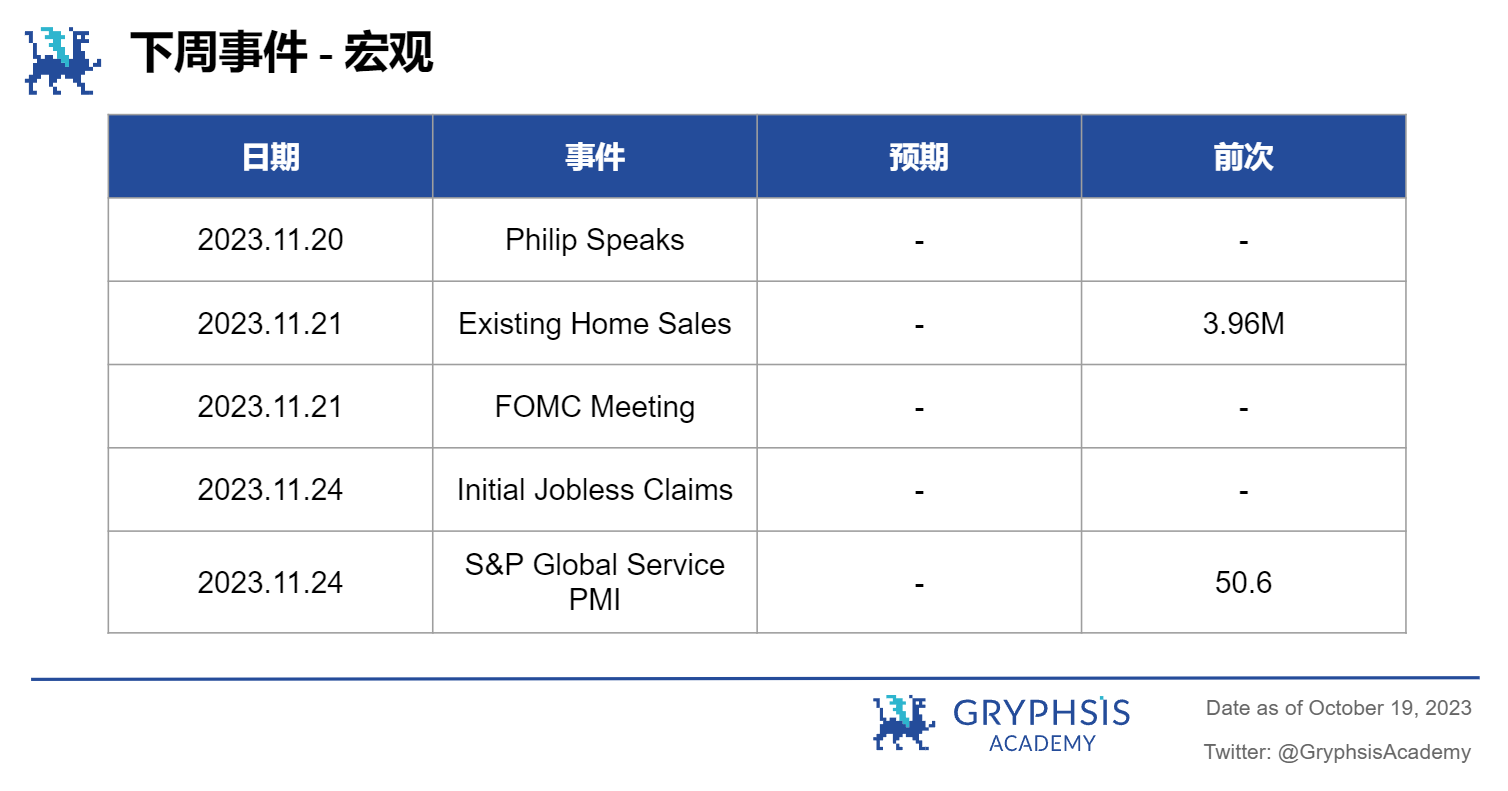 下周事件 - 宏观

| 日期 | 事件 | 预期 | 前次 |
|---|---|---|---|
| 2023.11.20 | Philip Speaks | - | - |
| 2023.11.21 | Existing Home Sales | - | 3.96M |
| 2023.11.21 | FOMC Meeting | - | - |
| 2023.11.24 | Initial Jobless Claims | - | - |
| 2023.11.24 | S&P Global Service PMI | - | 50.6 |

GRYPHSIS ACADEMY

Date as of October 19, 2023

Twitter: @GryphsisAcademy